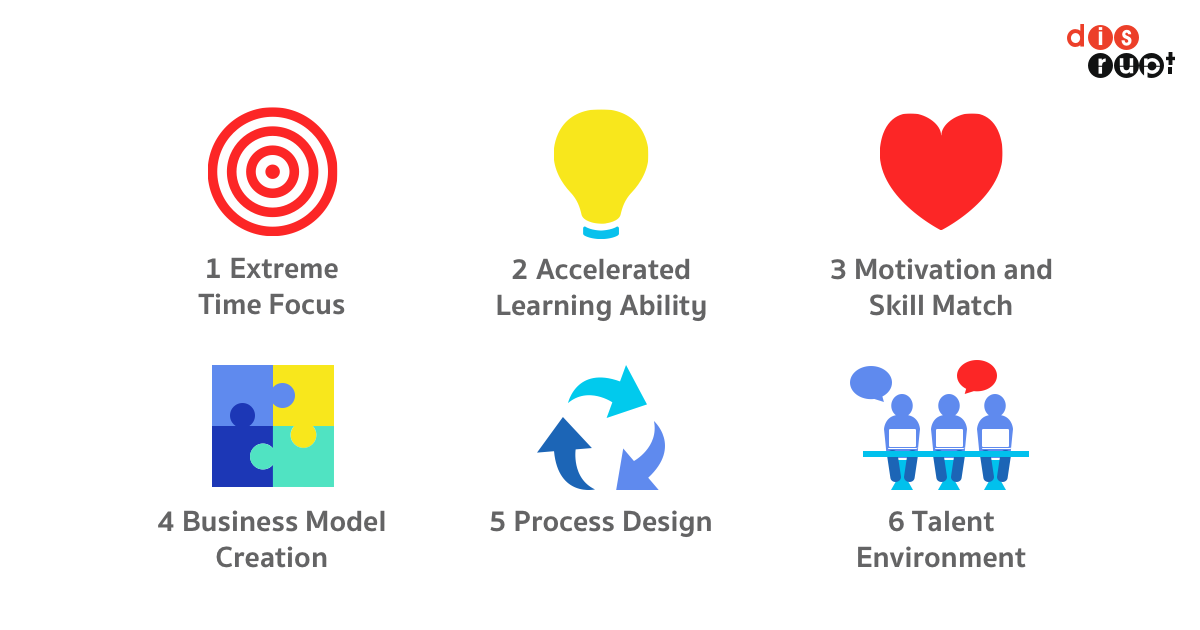 dis rupt

1 Extreme Time Focus

2 Accelerated Learning Ability

3 Motivation and Skill Match

4 Business Model Creation

5 Process Design

6 Talent Environment